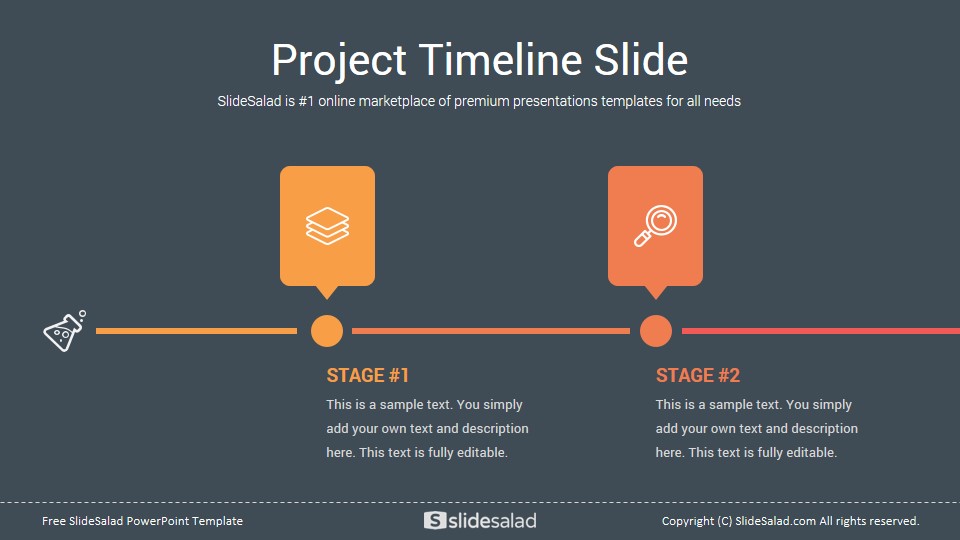 Project Timeline Slide

SlideSalad is #1 online marketplace of premium presentations templates for all needs

STAGE #1

This is a sample text. You simply add your own text and description here. This text is fully editable.

STAGE #2

This is a sample text. You simply add your own text and description here. This text is fully editable.

Free SlideSalad PowerPoint Template

slidesalad

Copyright (C) SlideSalad.com All rights reserved.